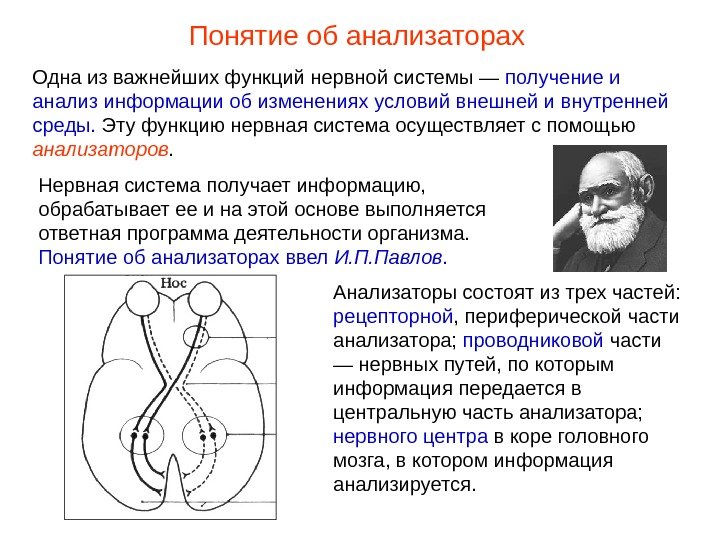 Понятие об анализаторах

Одна из важнейших функций нервной системы — получение и анализ информации об изменениях условий внешней и внутренней среды. Эту функцию нервная система осуществляет с помощью анализаторов.

Нервная система получает информацию, обрабатывает ее и на этой основе выполняется ответная программа деятельности организма. Понятие об анализаторах ввел И.П.Павлов.

Нос

Анализаторы состоят из трех частей: рецепторной, периферической части анализатора; проводниковой части — нервных путей, по которым информация передается в центральную часть анализатора; нервного центра в коре головного мозга, в котором информация анализируется.